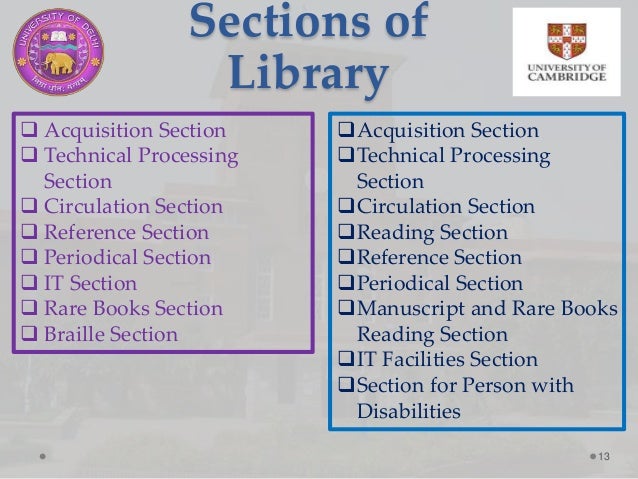 UNIVERSITY OF DELHI

Sections of Library

UNIVERSITY OF CAMBRIDGE

❑ Acquisition Section
❑ Technical Processing Section
❑ Circulation Section
❑ Reference Section
❑ Periodical Section
❑ IT Section
❑ Rare Books Section
❑ Braille Section

❑ Acquisition Section
❑ Technical Processing Section
❑ Circulation Section
❑ Reading Section
❑ Reference Section
❑ Periodical Section
❑ Manuscript and Rare Books Reading Section
❑ IT Facilities Section
❑ Section for Person with Disabilities

13